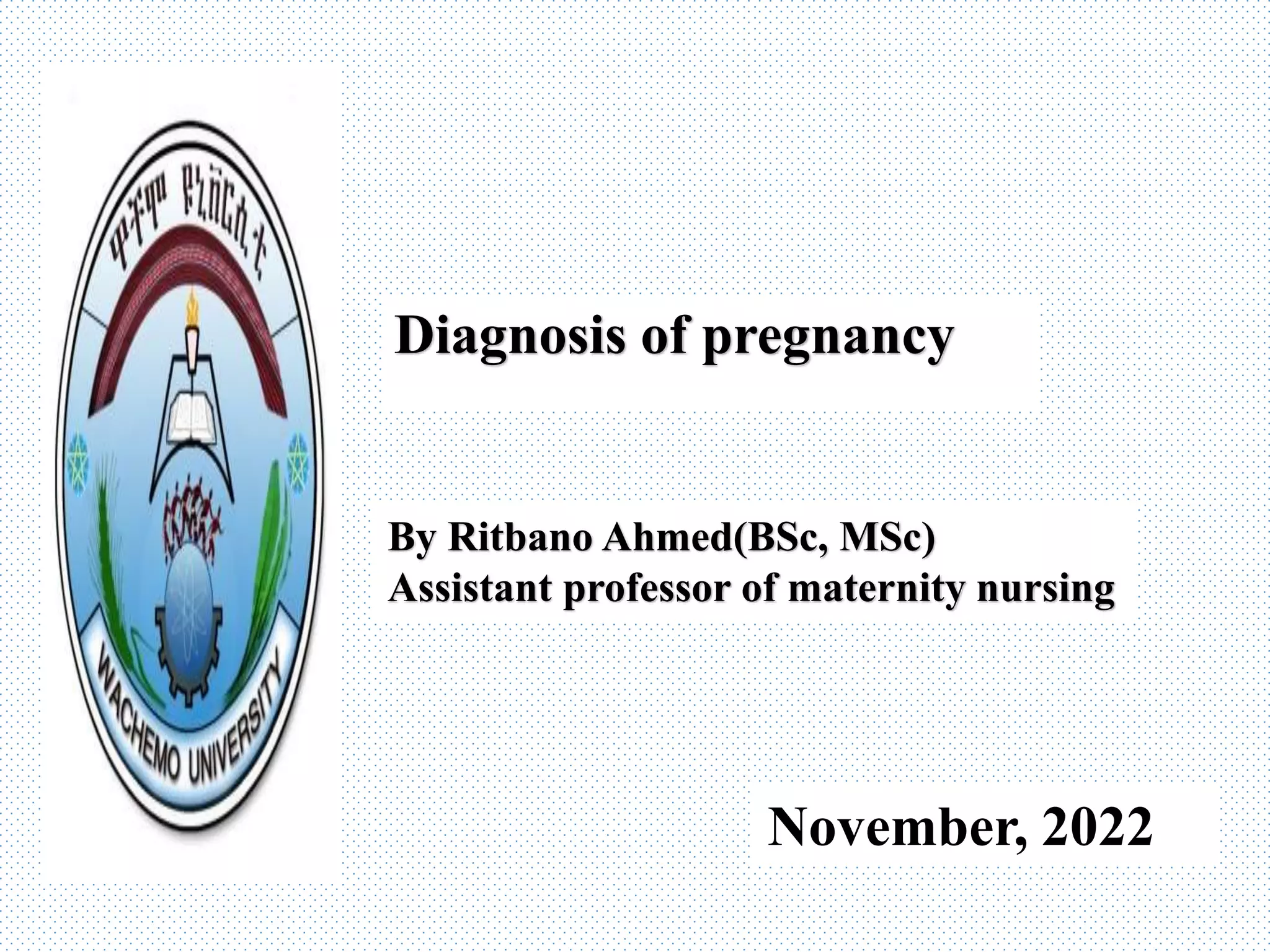 ዋቸሞ ዩኒቨርሲቲ

WACHEMO UNIVERSITY

Diagnosis of pregnancy

By Ritbano Ahmed(BSc, MSc)
Assistant professor of maternity nursing

November, 2022